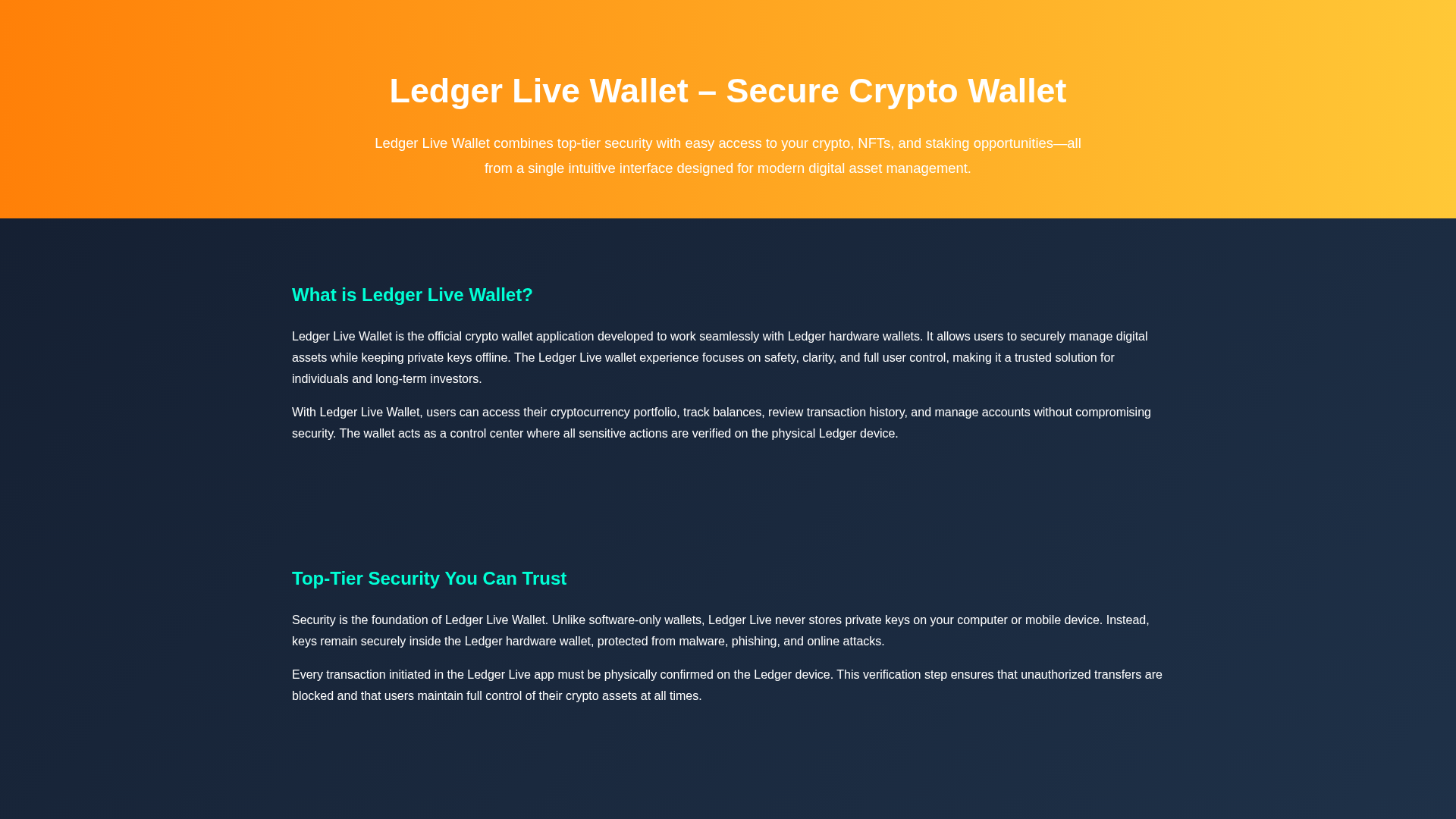 Ledger Live Wallet – Secure Crypto Wallet

Ledger Live Wallet combines top-tier security with easy access to your crypto, NFTs, and staking opportunities—all from a single intuitive interface designed for modern digital asset management.

What is Ledger Live Wallet?

Ledger Live Wallet is the official crypto wallet application developed to work seamlessly with Ledger hardware wallets. It allows users to securely manage digital assets while keeping private keys offline. The Ledger Live wallet experience focuses on safety, clarity, and full user control, making it a trusted solution for individuals and long-term investors.

With Ledger Live Wallet, users can access their cryptocurrency portfolio, track balances, review transaction history, and manage accounts without compromising security. The wallet acts as a control center where all sensitive actions are verified on the physical Ledger device.

Top-Tier Security You Can Trust

Security is the foundation of Ledger Live Wallet. Unlike software-only wallets, Ledger Live never stores private keys on your computer or mobile device. Instead, keys remain securely inside the Ledger hardware wallet, protected from malware, phishing, and online attacks.

Every transaction initiated in the Ledger Live app must be physically confirmed on the Ledger device. This verification step ensures that unauthorized transfers are blocked and that users maintain full control of their crypto assets at all times.